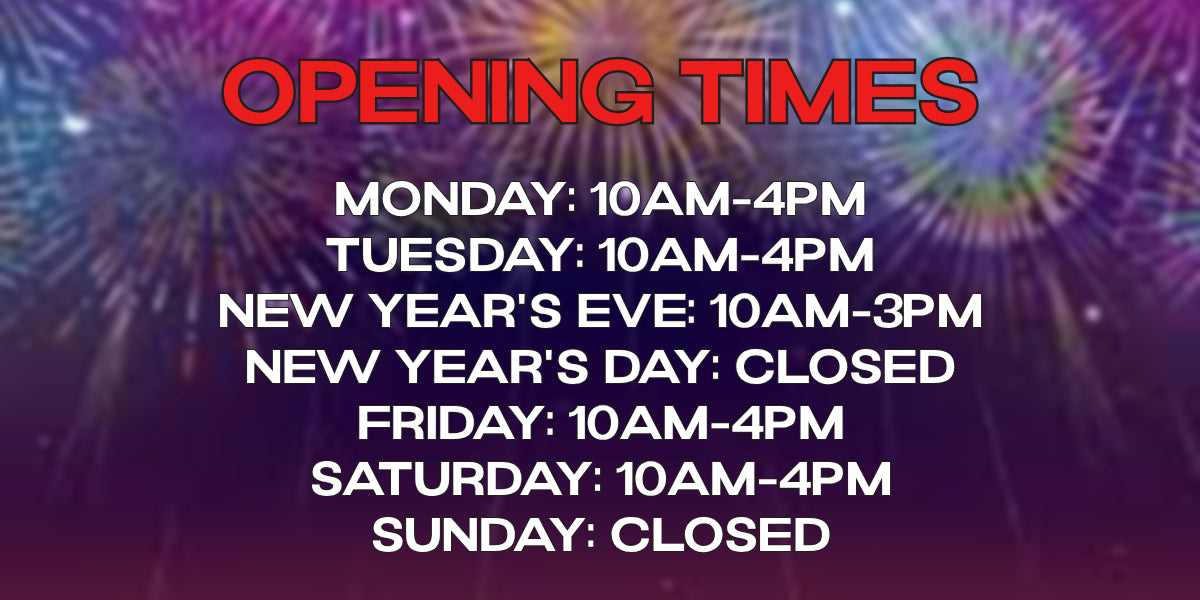 OPENING TIMES

MONDAY: 10AM-4PM
TUESDAY: 10AM-4PM
NEW YEAR'S EVE: 10AM-3PM
NEW YEAR'S DAY: CLOSED
FRIDAY: 10AM-4PM
SATURDAY: 10AM-4PM
SUNDAY: CLOSED